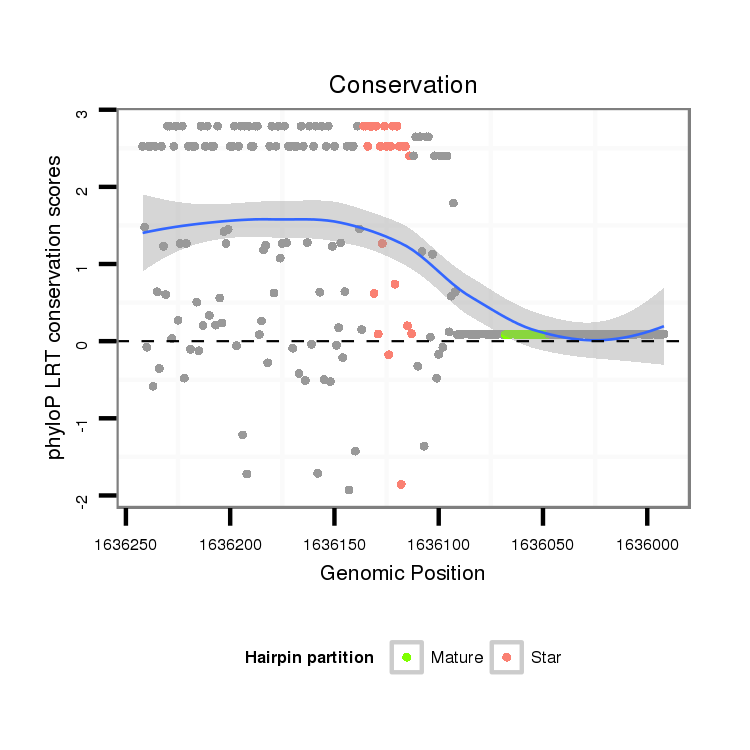 Conservation

phyloP LRT conservation scores

3
2
1
0
-1
-2

1636250
1636200
1636150
1636100
1636050
1636000

Genomic Position

Hairpin partition
Mature
Star